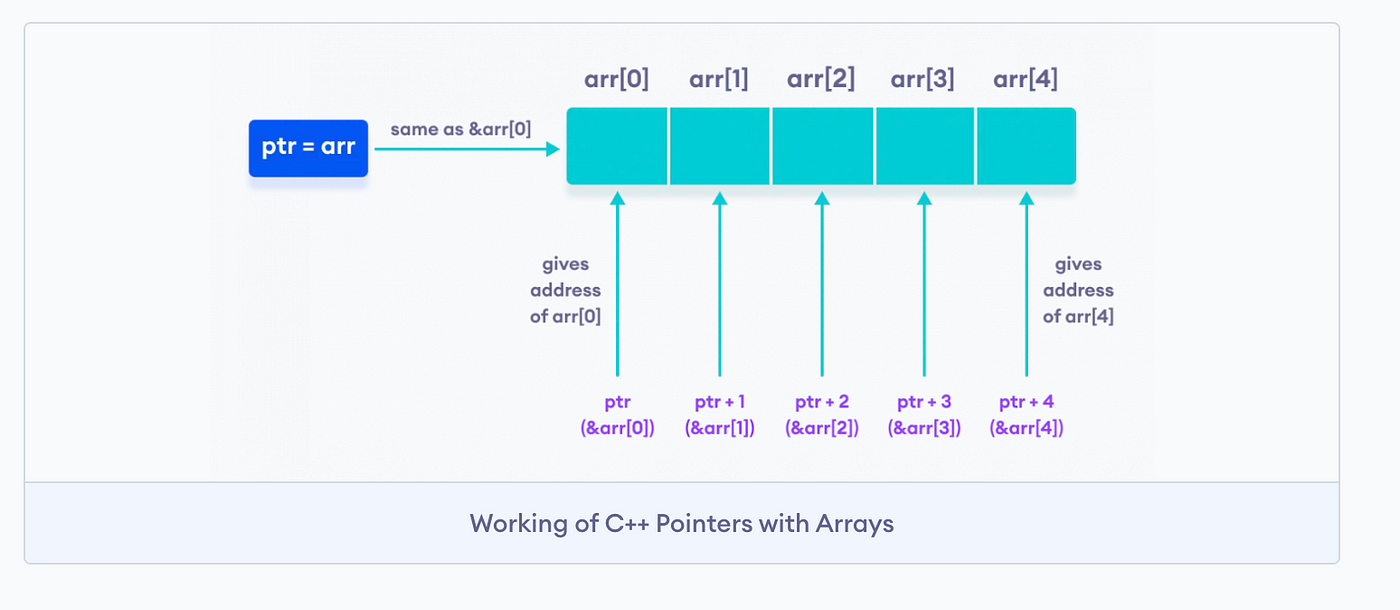 arr[0] arr[1] arr[2] arr[3] arr[4]

ptr = arr

same as &arr[0]

gives address of arr[0]

gives address of arr[4]

ptr (&arr[0])

ptr + 1 (&arr[1])

ptr + 2 (&arr[2])

ptr + 3 (&arr[3])

ptr + 4 (&arr[4])

Working of C++ Pointers with Arrays